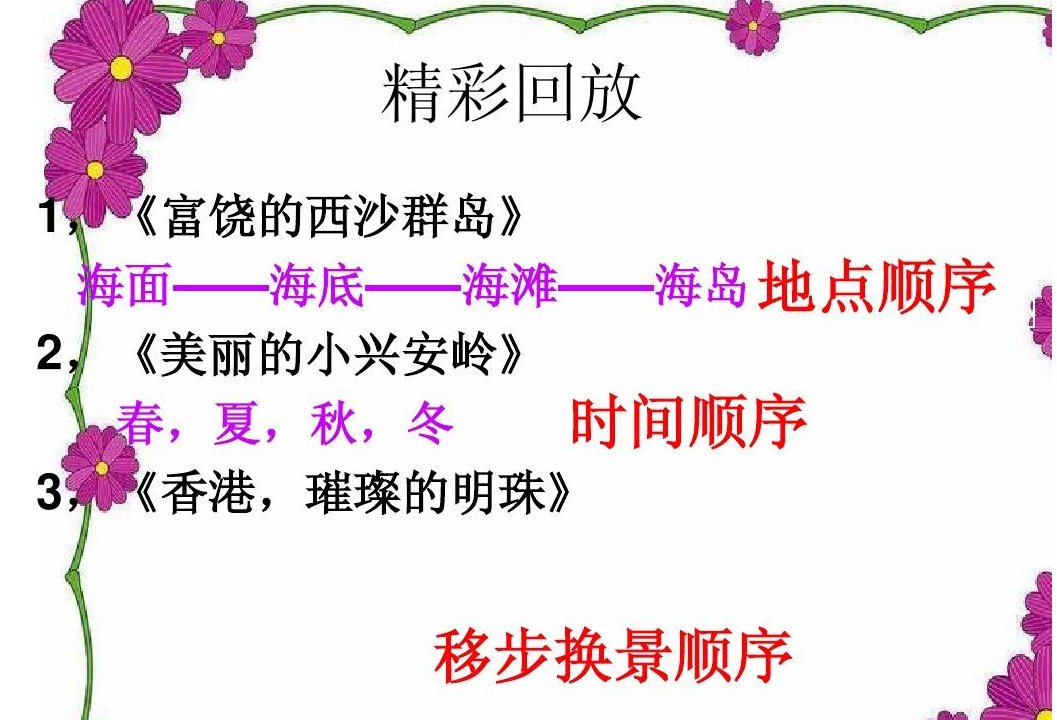 精彩回放

1，《富饶的西沙群岛》

海面——海底——海滩——海岛 地点顺序

2，《美丽的小兴安岭》

春，夏，秋，冬 时间顺序

3，《香港，璀璨的明珠》

移步换景顺序